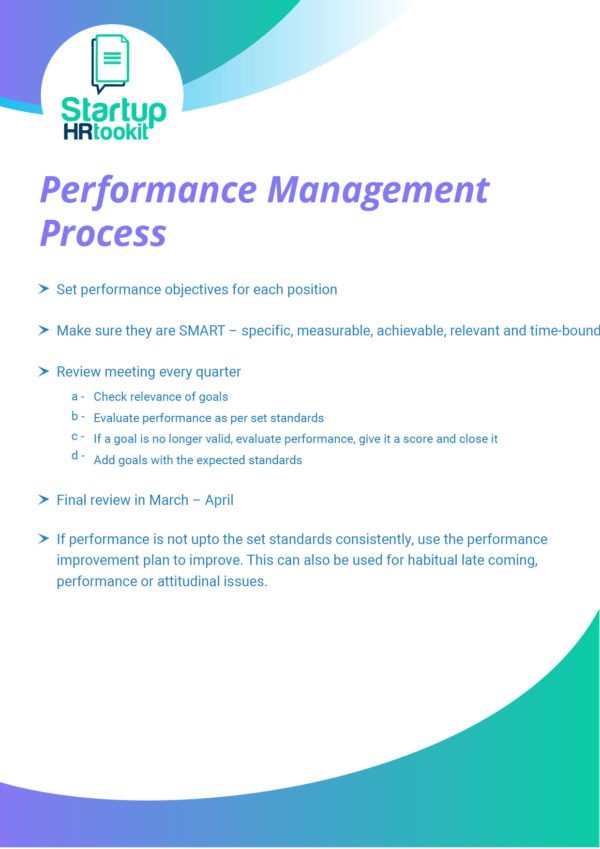 Startup HRtookit

Performance Management Process

➤ Set performance objectives for each position

➤ Make sure they are SMART – specific, measurable, achievable, relevant and time-bound

➤ Review meeting every quarter

a - Check relevance of goals
b - Evaluate performance as per set standards
c - If a goal is no longer valid, evaluate performance, give it a score and close it
d - Add goals with the expected standards

➤ Final review in March – April

➤ If performance is not upto the set standards consistently, use the performance improvement plan to improve. This can also be used for habitual late coming, performance or attitudinal issues.